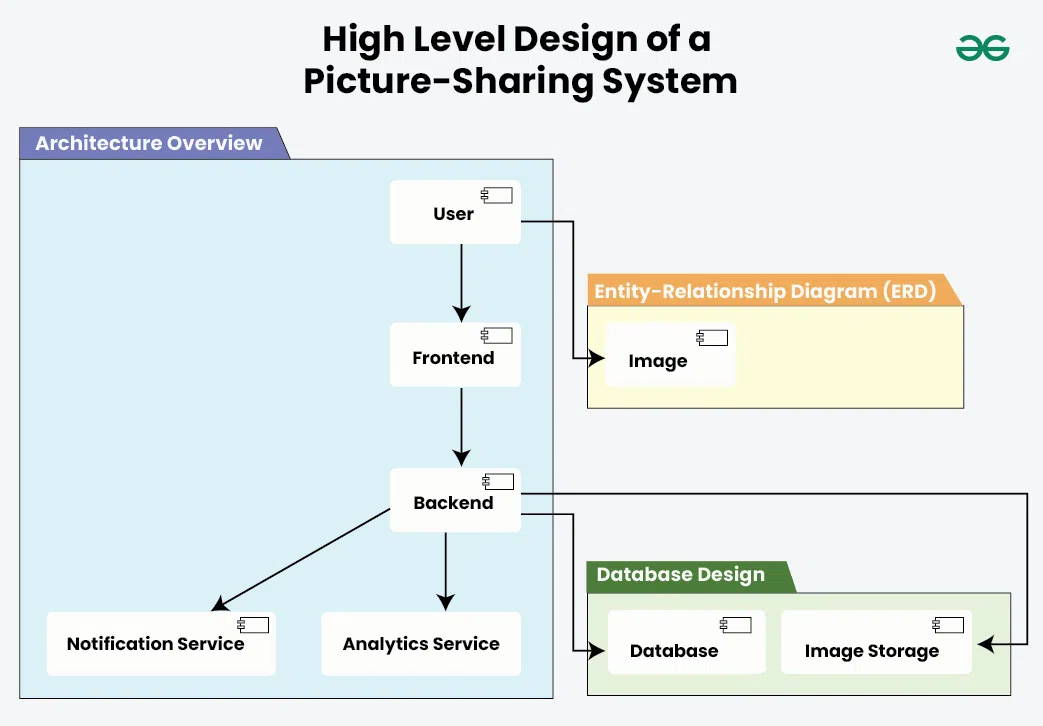 High Level Design of a Picture-Sharing System

Architecture Overview

User

Frontend

Backend

Notification Service

Analytics Service

Entity-Relationship Diagram (ERD)

Image

Database Design

Database

Image Storage